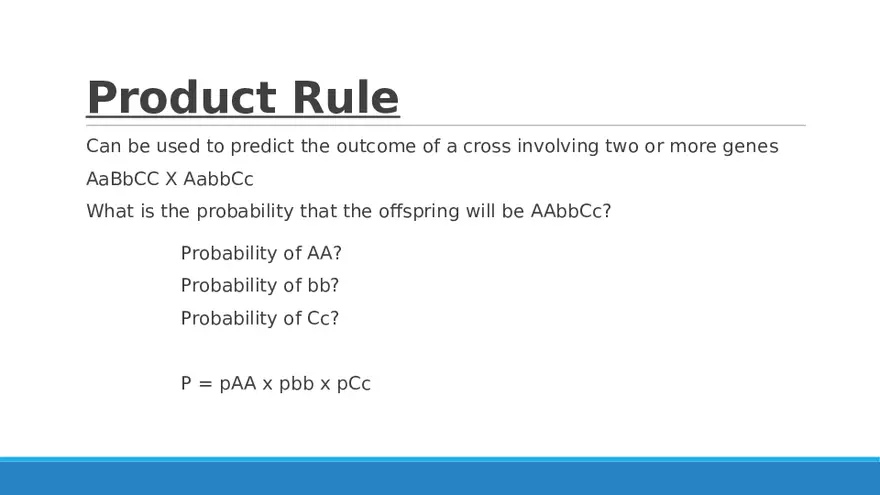 Product Rule

Can be used to predict the outcome of a cross involving two or more genes

AaBbCC X AabbCc

What is the probability that the offspring will be AAbbCc?

Probability of AA?

Probability of bb?

Probability of Cc?

P = pAA x pbb x pCc